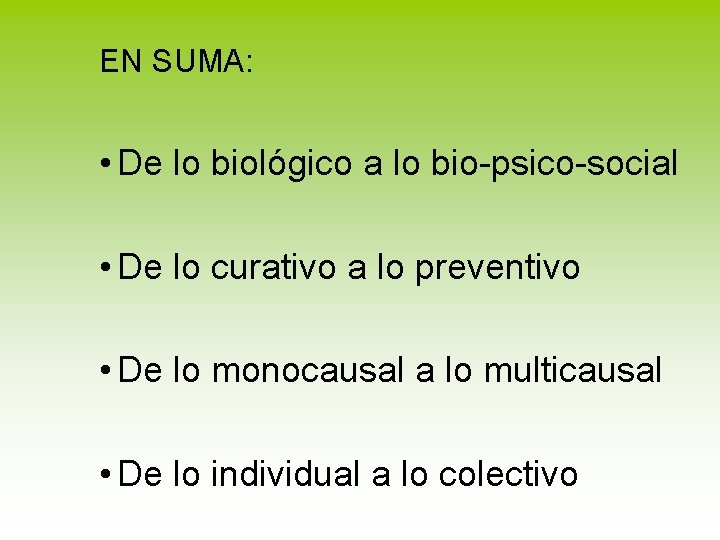 EN SUMA:

• De lo biológico a lo bio-psico-social

• De lo curativo a lo preventivo

• De lo monocausal a lo multicausal

• De lo individual a lo colectivo